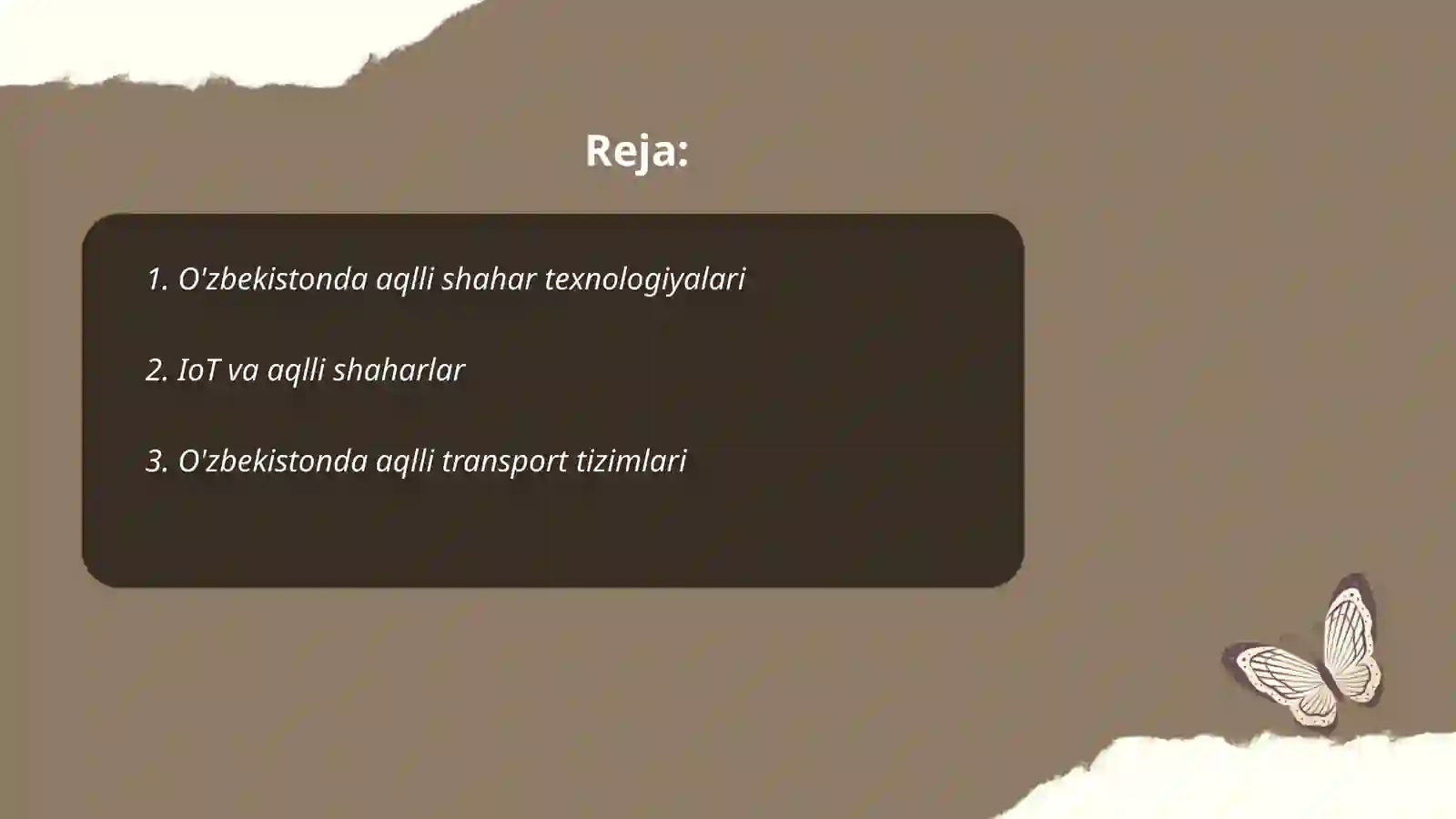 Reja:

1. O'zbekistonda aqlli shahar texnologiyalari

2. IoT va aqlli shaharlar

3. O'zbekistonda aqlli transport tizimlari